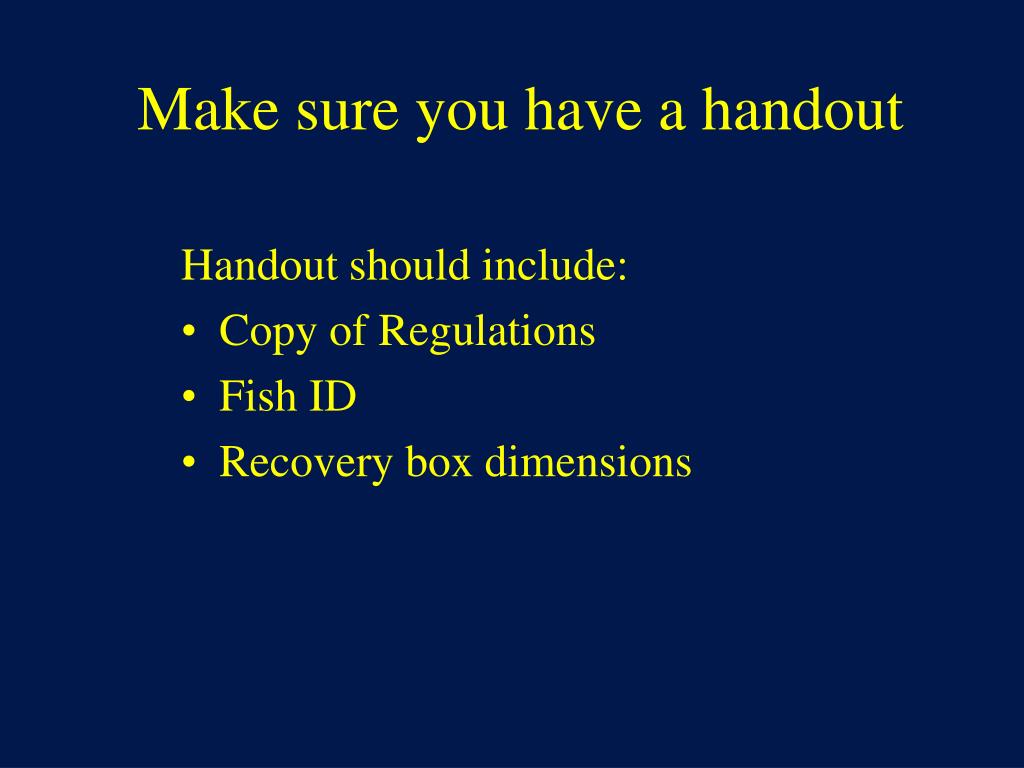 Make sure you have a handout

Handout should include:
• Copy of Regulations
• Fish ID
• Recovery box dimensions